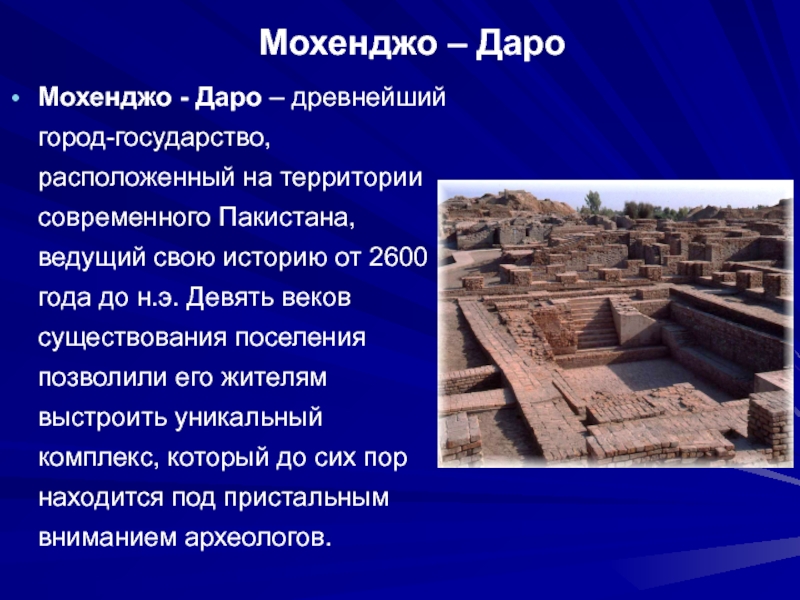 Мохенджо – Даро

• Мохенджо - Даро – древнейший город-государство, расположенный на территории современного Пакистана, ведущий свою историю от 2600 года до н.э. Девять веков существования поселения позволили его жителям выстроить уникальный комплекс, который до сих пор находится под пристальным вниманием археологов.